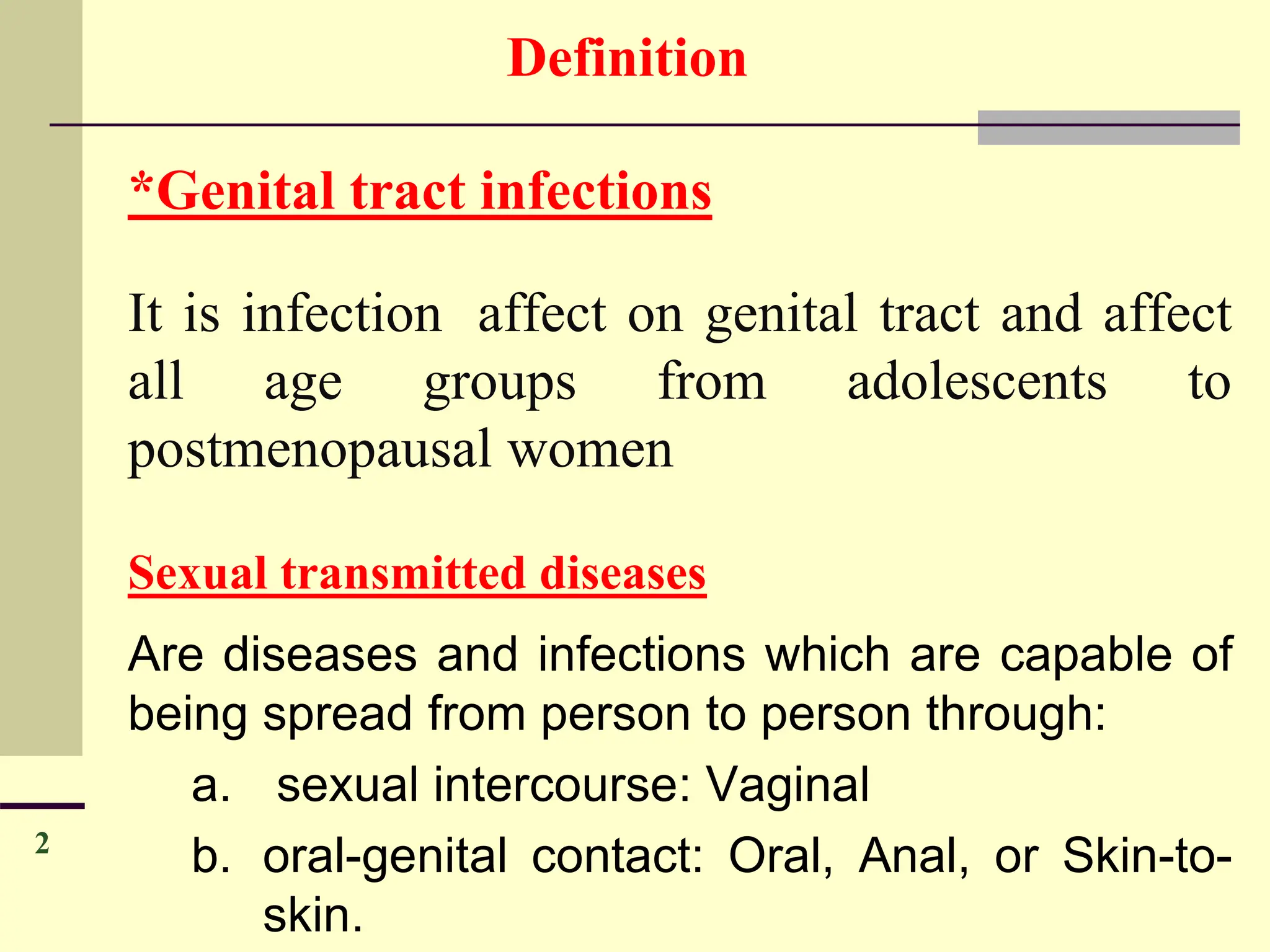 Definition

*Genital tract infections

It is infection affect on genital tract and affect all age groups from adolescents to postmenopausal women

Sexual transmitted diseases

Are diseases and infections which are capable of being spread from person to person through:

a. sexual intercourse: Vaginal

b. oral-genital contact: Oral, Anal, or Skin-to-skin.

2